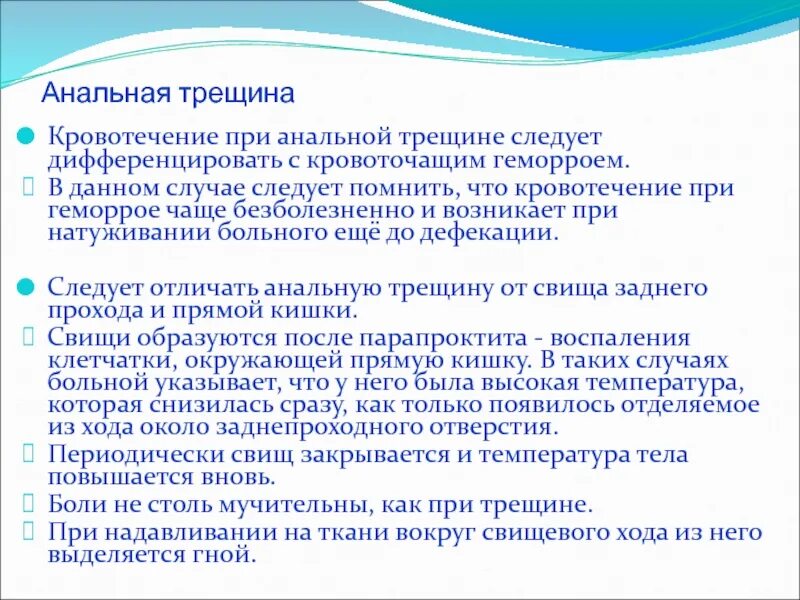 Анальная трещина

Кровотечение при анальной трещине следует дифференцировать с кровоточащим геморроем.

В данном случае следует помнить, что кровотечение при геморрое чаще безболезненно и возникает при натуживании больного ещё до дефекации.

Следует отличать анальную трещину от свища заднего прохода и прямой кишки.

Свищи образуются после парапроктита - воспаления клетчатки, окружающей прямую кишку. В таких случаях больной указывает, что у него была высокая температура, которая снизилась сразу, как только появилось отделяемое из хода около заднепроходного отверстия.

Периодически свищ закрывается и температура тела повышается вновь.

Боли не столь мучительны, как при трещине.

При надавливании на ткани вокруг свищевого хода из него выделяется гной.